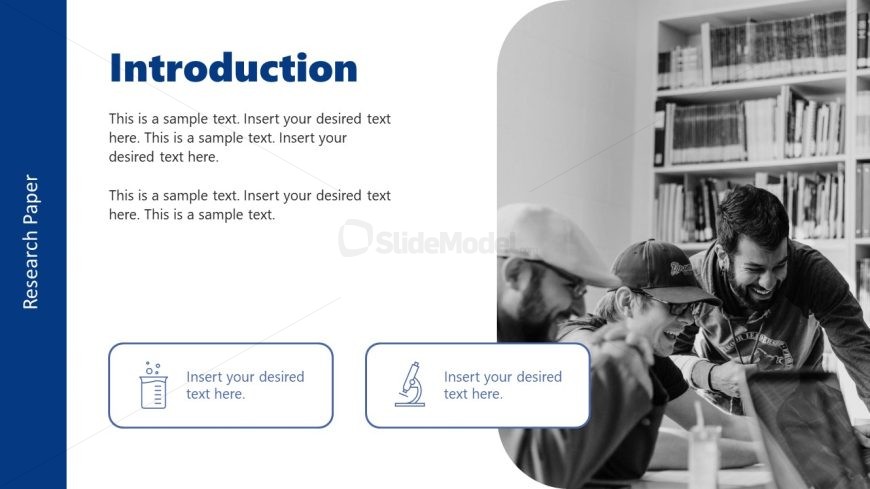 Research Paper

Introduction

This is a sample text. Insert your desired text here. This is a sample text. Insert your desired text here.

This is a sample text. Insert your desired text here. This is a sample text.

SlideModel

Insert your desired text here.

Insert your desired text here.